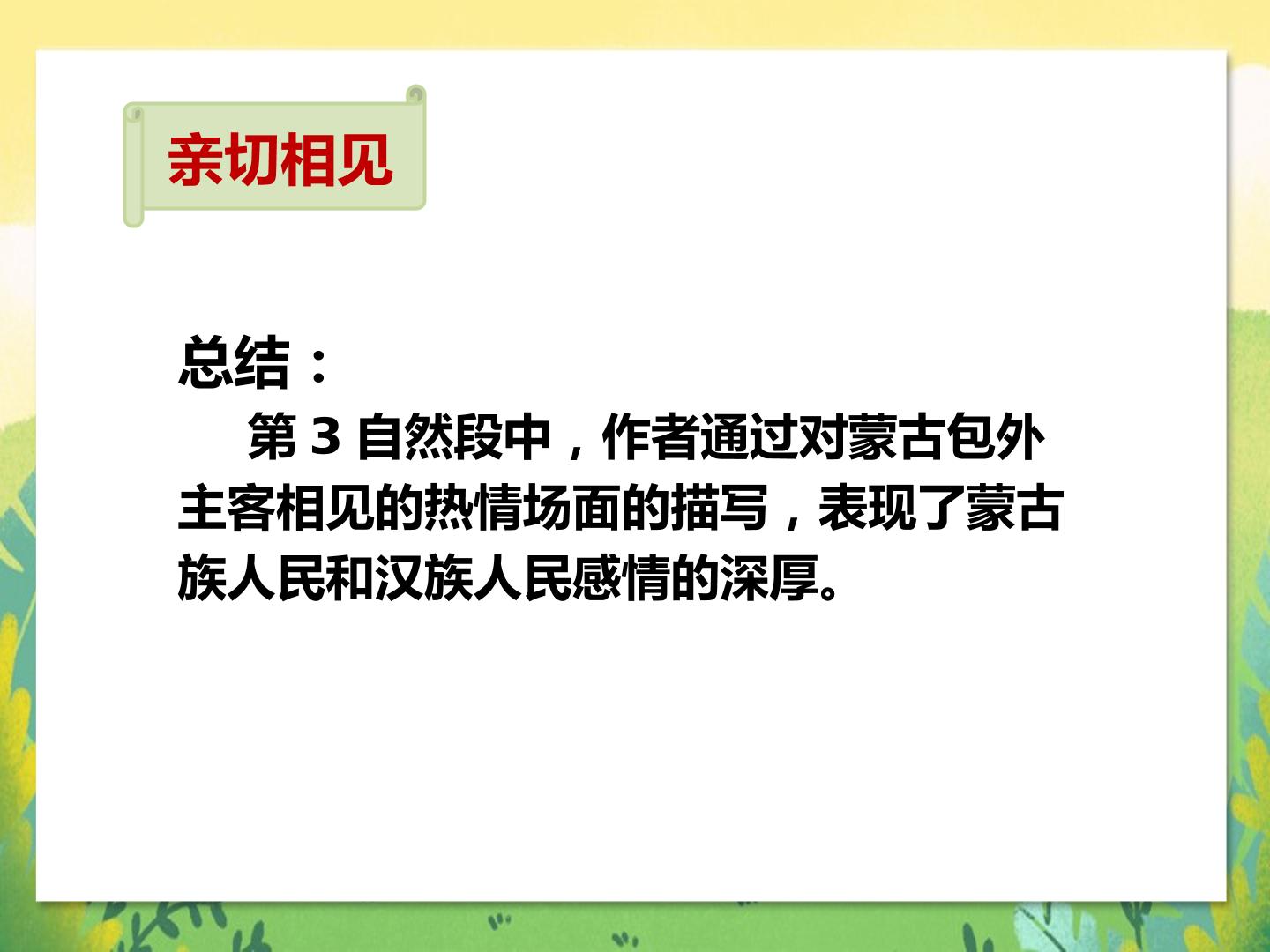 亲切相见

总结：

第3自然段中，作者通过对蒙古包外主客相见的热情场面的描写，表现了蒙古族人民和汉族人民感情的深厚。